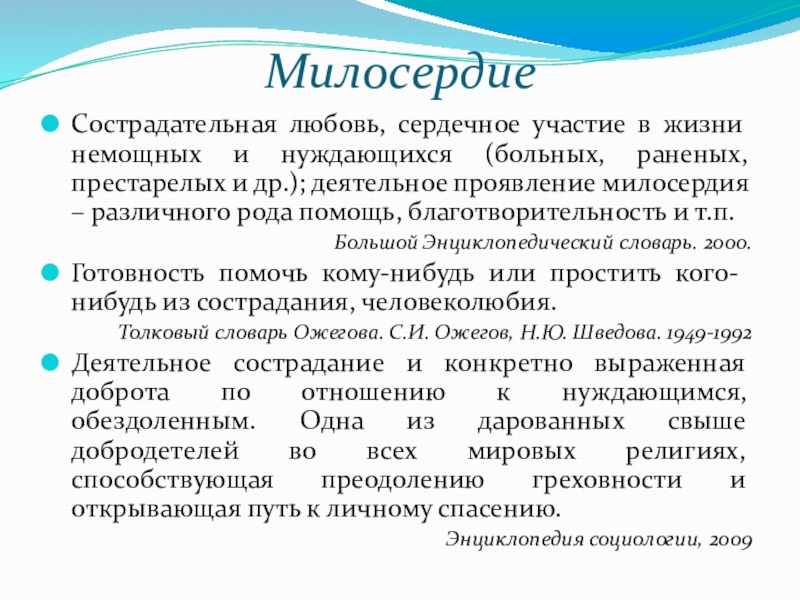 Милосердие

Сострадательная любовь, сердечное участие в жизни немощных и нуждающихся (больных, раненых, престарелых и др.); деятельное проявление милосердия – различного рода помощь, благотворительность и т.п.

Большой Энциклопедический словарь. 2000.

Готовность помочь кому-нибудь или простить кого-нибудь из сострадания, человеколюбия.

Толковый словарь Ожегова. С.И. Ожегов, Н.Ю. Шведова. 1949-1992

Деятельное сострадание и конкретно выраженная доброта по отношению к нуждающимся, обездоленным. Одна из дарованных свыше добродетелей во всех мировых религиях, способствующая преодолению греховности и открывающая путь к личному спасению.

Энциклопедия социологии, 2009